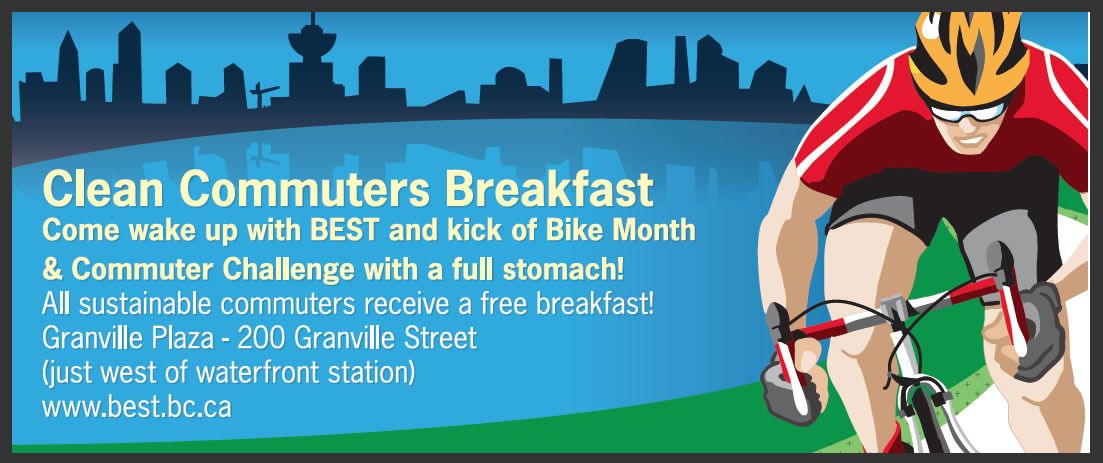 Clean Commuters Breakfast
Come wake up with BEST and kick of Bike Month & Commuter Challenge with a full stomach!
All sustainable commuters receive a free breakfast!
Granville Plaza - 200 Granville Street
(just west of waterfront station)
www.best.bc.ca